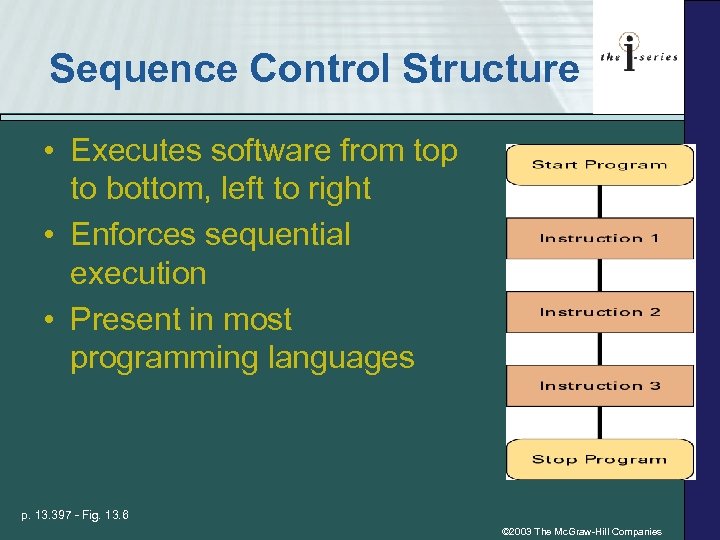 Sequence Control Structure

the i-series

• Executes software from top to bottom, left to right
• Enforces sequential execution
• Present in most programming languages

Start Program

Instruction 1

Instruction 2

Instruction 3

Stop Program

p. 13.397 - Fig. 13.6

©2003 The McGraw-Hill Companies